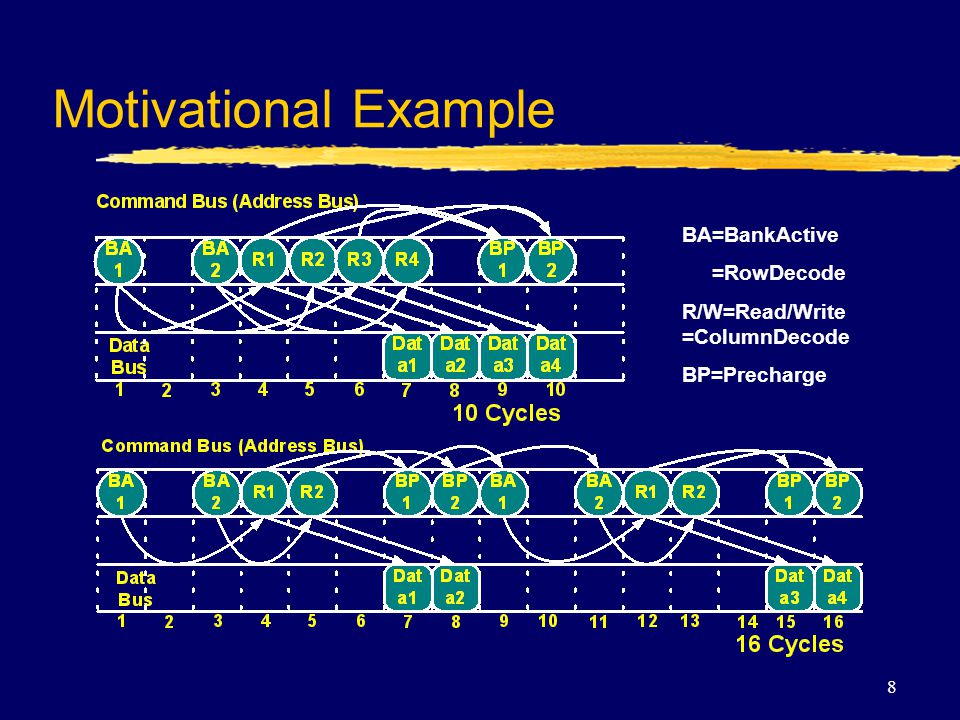 Motivational Example

Command Bus (Address Bus)

BA 1 BA 2 R1 R2 R3 R4 BP 1 BP 2

Data Bus

Dat a1 Dat a2 Dat a3 Dat a4

1 2 3 4 5 6 7 8 9 10

10 Cycles

BA=BankActive

=RowDecode

R/W=Read/Write =ColumnDecode

BP=Precharge

Command Bus (Address Bus)

BA 1 BA 2 R1 R2 BP 1 BP 2 BA 1 BA 2 R1 R2 BP 1 BP 2

Data Bus

Dat a1 Dat a2 Dat a3 Dat a4

1 2 3 4 5 6 7 8 9 10 11 12 13 14 15 16

16 Cycles

8